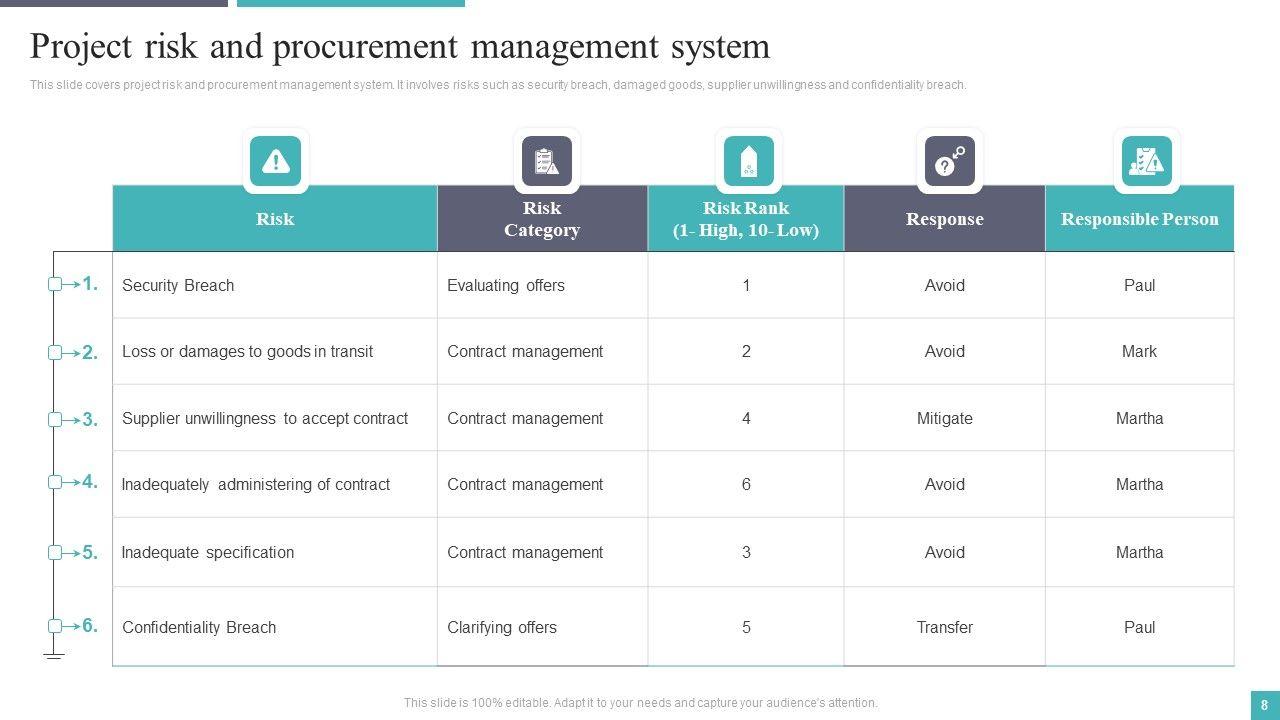 Project risk and procurement management system

This slide covers project risk and procurement management system. It involves risks such as security breach, damaged goods, supplier unwillingness and confidentiality breach.

| | Risk | Risk Category | Risk Rank (1- High, 10- Low) | Response | Responsible Person |
|---|---|---|---|---|---|
| 1. | Security Breach | Evaluating offers | 1 | Avoid | Paul |
| 2. | Loss or damages to goods in transit | Contract management | 2 | Avoid | Mark |
| 3. | Supplier unwillingness to accept contract | Contract management | 4 | Mitigate | Martha |
| 4. | Inadequately administering of contract | Contract management | 6 | Avoid | Martha |
| 5. | Inadequate specification | Contract management | 3 | Avoid | Martha |
| 6. | Confidentiality Breach | Clarifying offers | 5 | Transfer | Paul |

This slide is 100% editable. Adapt it to your needs and capture your audience's attention.

8